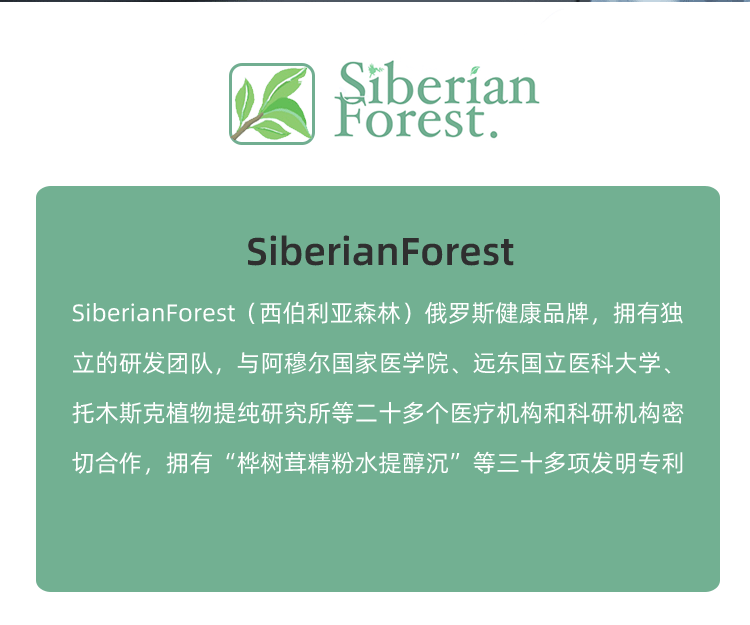 Siberian Forest.

SiberianForest

SiberianForest（西伯利亚森林）俄罗斯健康品牌，拥有独立的研发团队，与阿穆尔国家医学院、远东国立医科大学、托木斯克植物提纯研究所等二十多个医疗机构和科研机构密切合作，拥有“桦树茸精粉水提醇沉”等三十多项发明专利